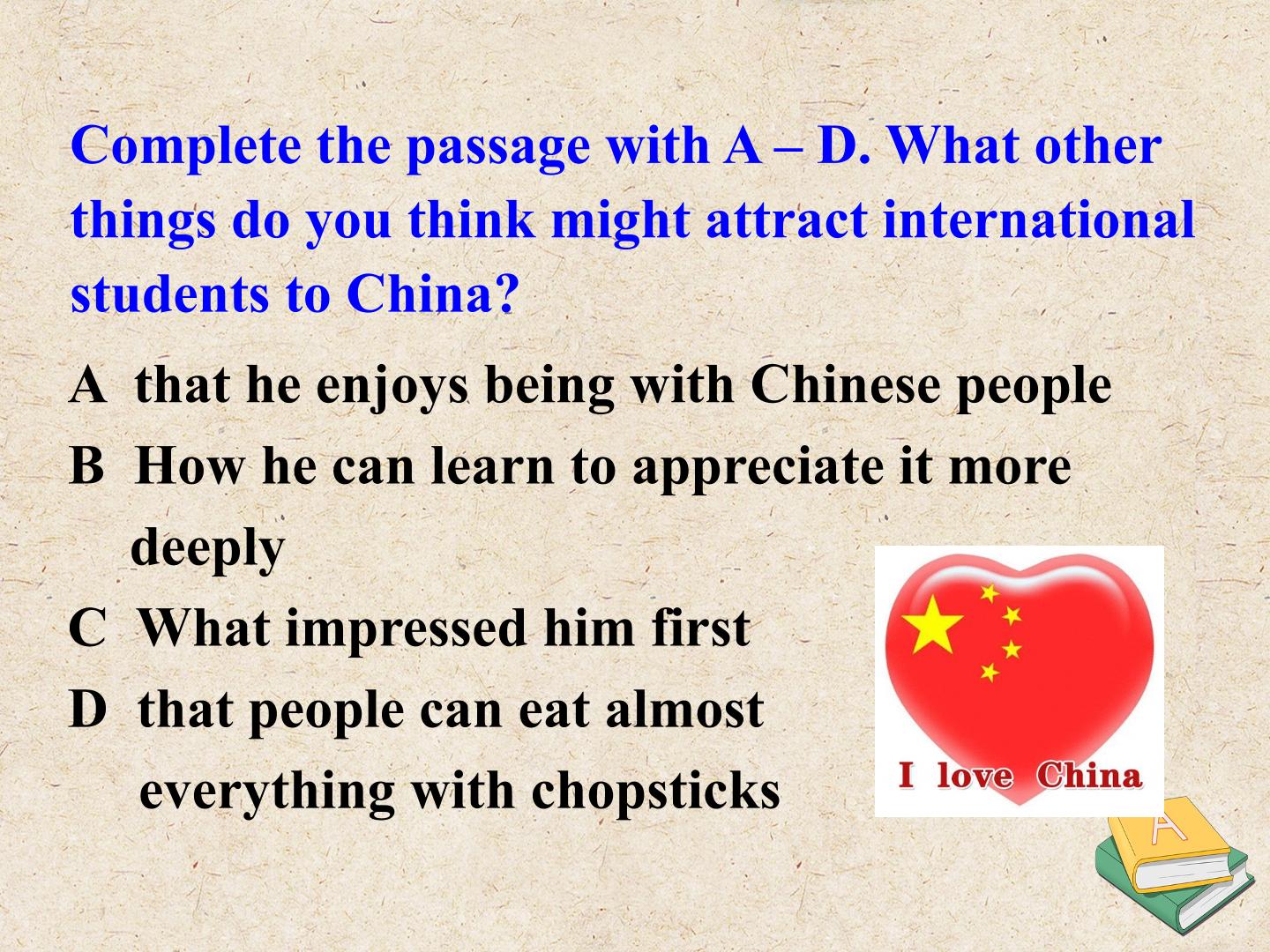 Complete the passage with A – D. What other things do you think might attract international students to China?

A that he enjoys being with Chinese people

B How he can learn to appreciate it more deeply

C What impressed him first

D that people can eat almost everything with chopsticks

I love China

A